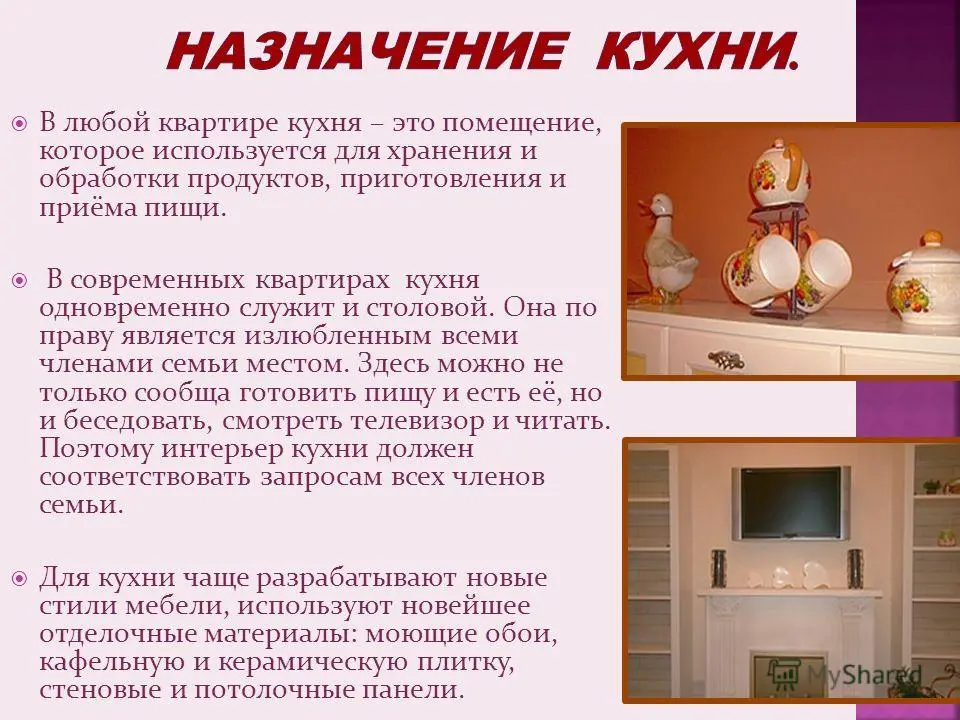 НАЗНАЧЕНИЕ КУХНИ.

В любой квартире кухня – это помещение, которое используется для хранения и обработки продуктов, приготовления и приёма пищи.

В современных квартирах кухня одновременно служит и столовой. Она по праву является излюбленным всеми членами семьи местом. Здесь можно не только сообща готовить пищу и есть её, но и беседовать, смотреть телевизор и читать. Поэтому интерьер кухни должен соответствовать запросам всех членов семьи.

Для кухни чаще разрабатывают новые стили мебели, используют новейшее отделочные материалы: моющие обои, кафельную и керамическую плитку, стеновые и потолочные панели.

MyShared